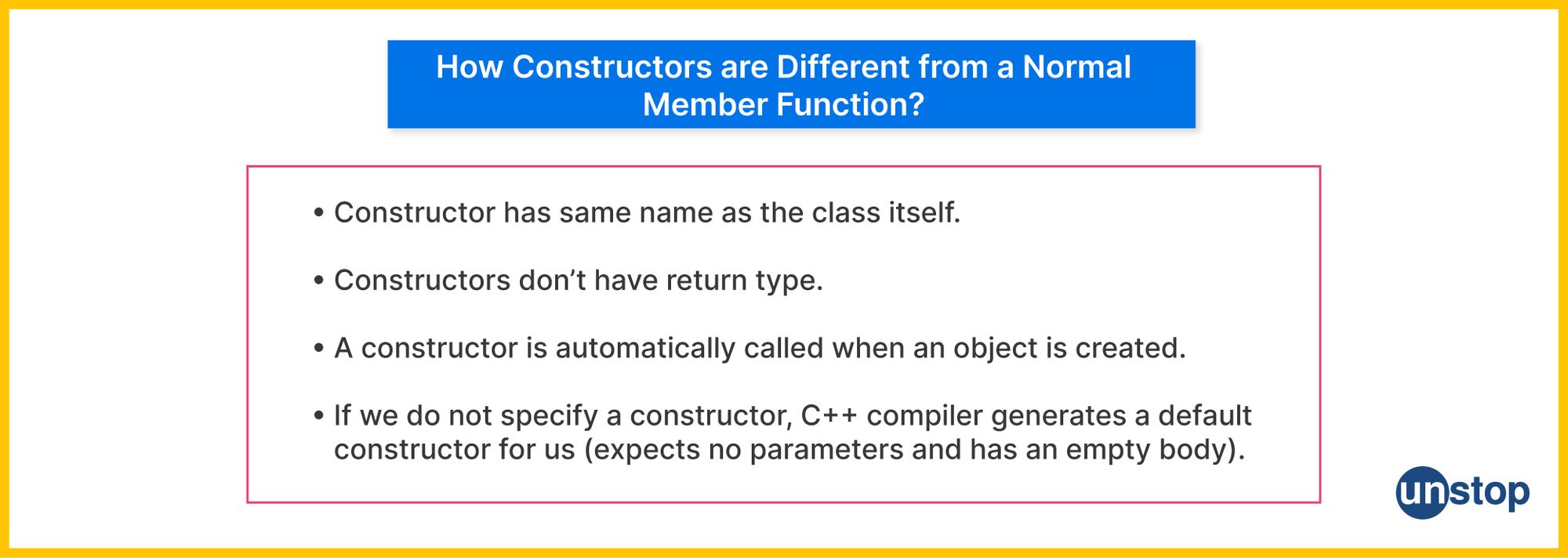 How Constructors are Different from a Normal Member Function?

• Constructor has same name as the class itself.

• Constructors don’t have return type.

• A constructor is automatically called when an object is created.

• If we do not specify a constructor, C++ compiler generates a default constructor for us (expects no parameters and has an empty body).

unstop